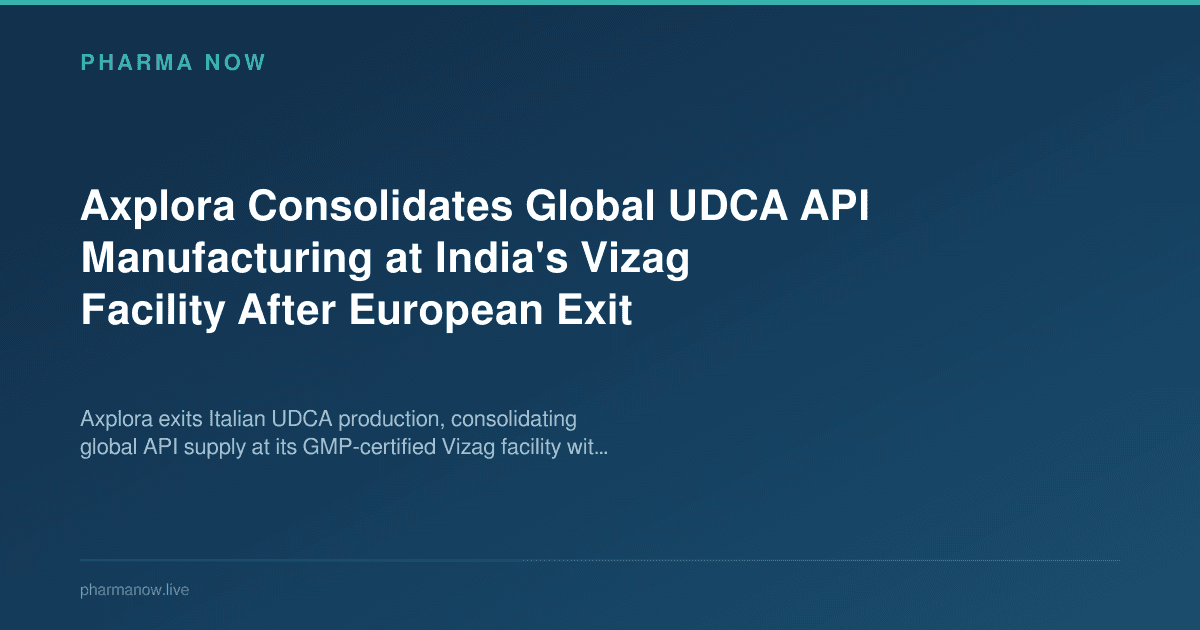 PHARMA NOW

Axplora Consolidates Global UDCA API Manufacturing at India's Vizag Facility After European Exit

Axplora exits Italian UDCA production, consolidating global API supply at its GMP-certified Vizag facility wit...

pharmanow.live